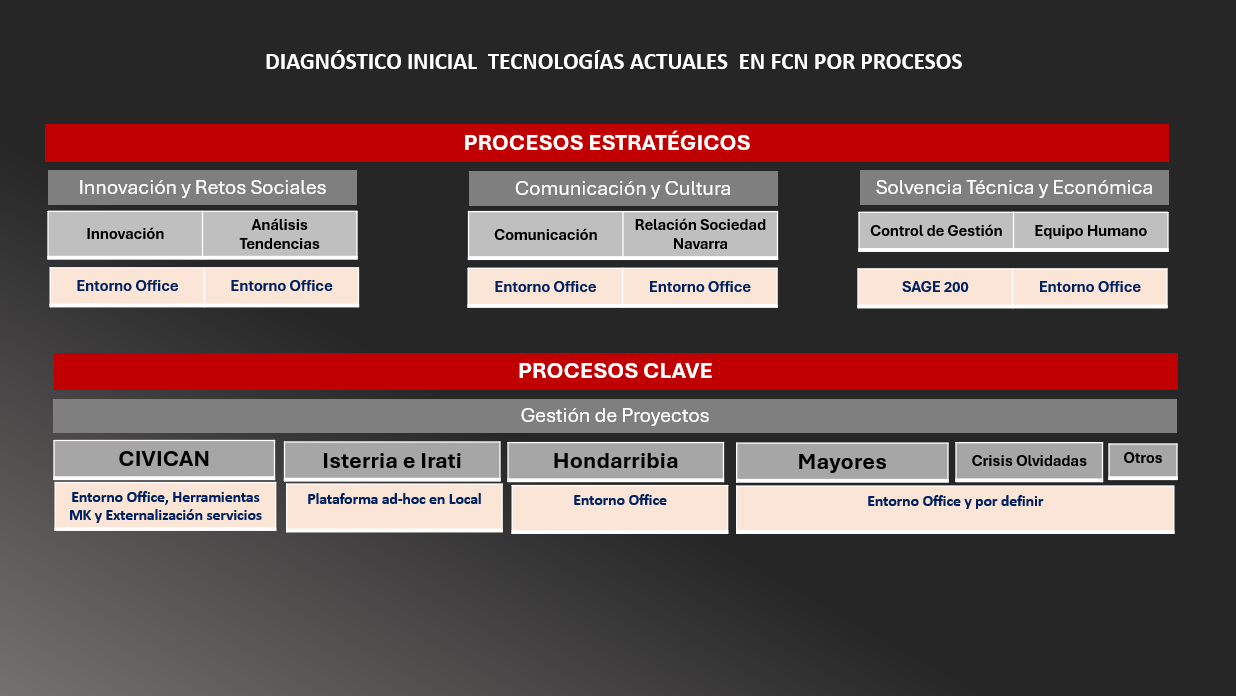 DIAGNÓSTICO INICIAL TECNOLOGÍAS ACTUALES EN FCN POR PROCESOS

PROCESOS ESTRATÉGICOS

Innovación y Retos Sociales

| Innovación | Análisis Tendencias |
|---|---|
| Entorno Office | Entorno Office |

Comunicación y Cultura

| Comunicación | Relación Sociedad Navarra |
|---|---|
| Entorno Office | Entorno Office |

Solvencia Técnica y Económica

| Control de Gestión | Equipo Humano |
|---|---|
| SAGE 200 | Entorno Office |

PROCESOS CLAVE

Gestión de Proyectos

| CIVICAN | Isterria e Irati | Hondarribia | Mayores | Crisis Olvidadas | Otros |
|---|---|---|---|---|---|
| Entorno Office, Herramientas MK y Externalización servicios | Plataforma ad-hoc en Local | Entorno Office | Entorno Office y por definir | | |